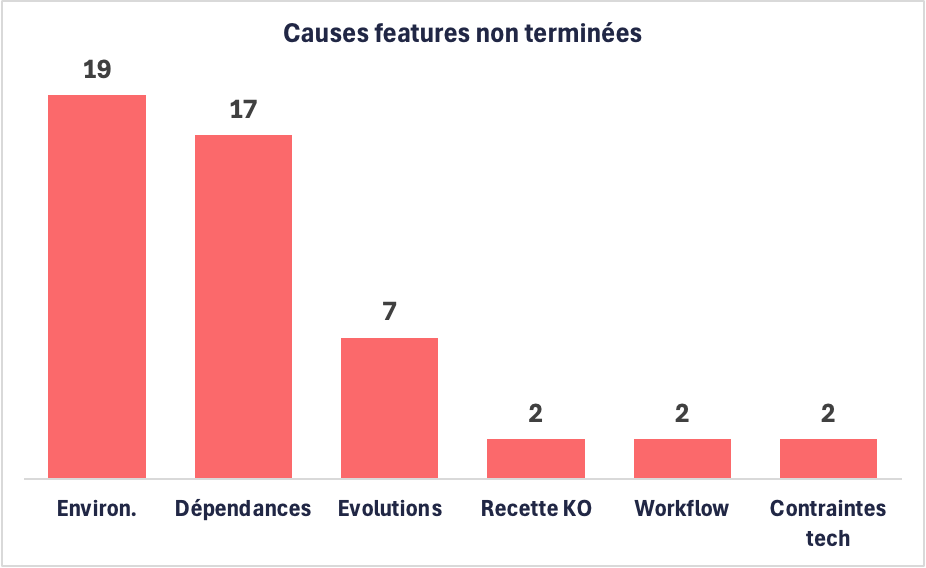 Causes features non terminées

19
17
7
2
2
2

Environ.
Dépendances
Evolutions
Recette KO
Workflow
Contraintes tech